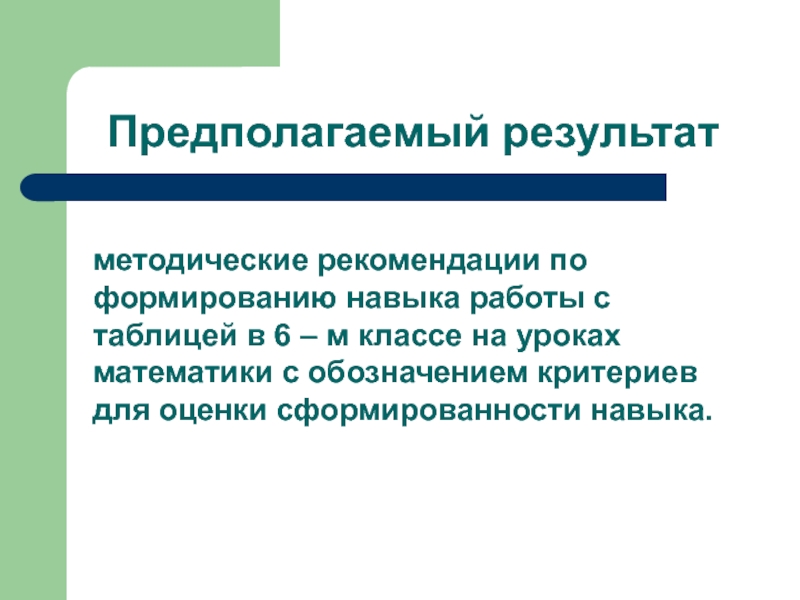 Предполагаемый результат

методические рекомендации по формированию навыка работы с таблицей в 6 – м классе на уроках математики с обозначением критериев для оценки сформированности навыка.